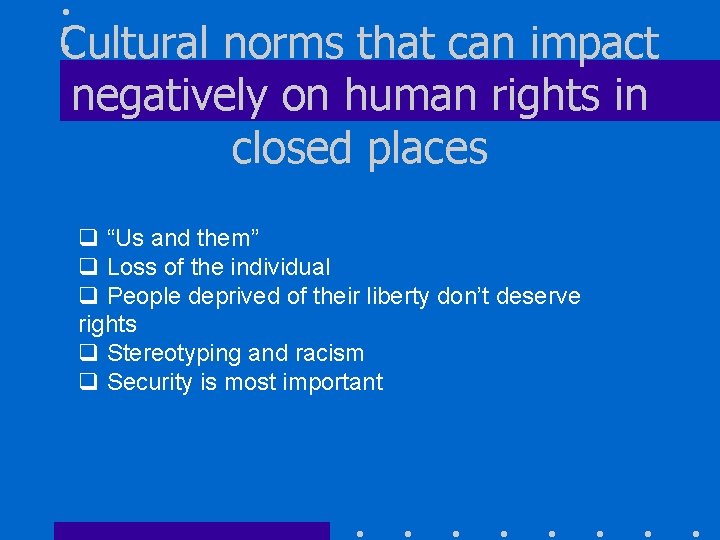 Cultural norms that can impact negatively on human rights in closed places

❑ “Us and them”
❑ Loss of the individual
❑ People deprived of their liberty don’t deserve rights
❑ Stereotyping and racism
❑ Security is most important